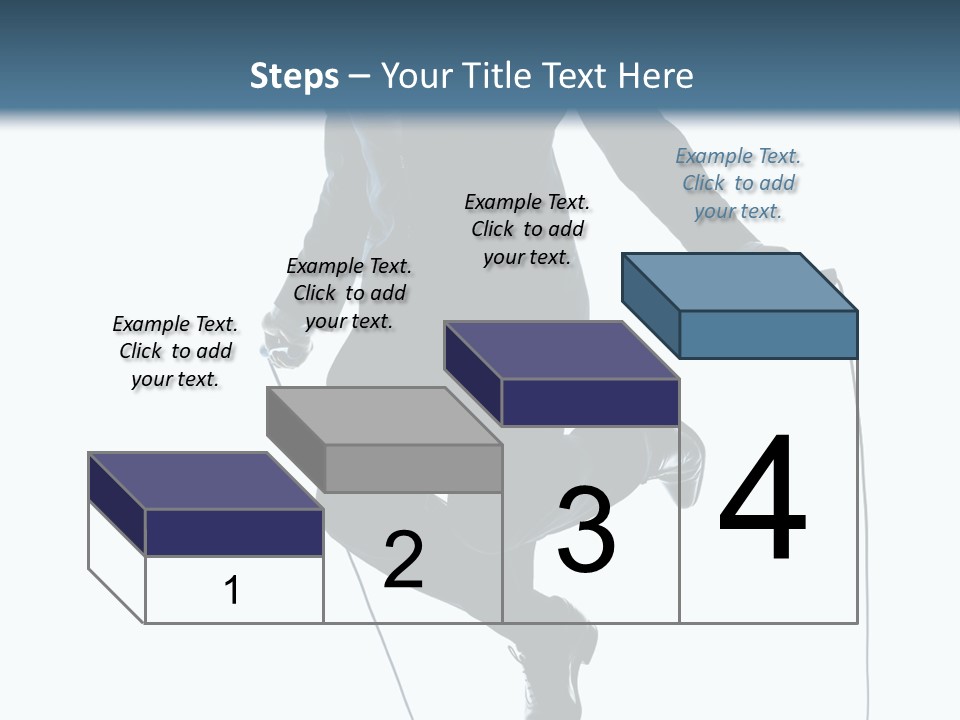 Steps – Your Title Text Here

Example Text. Click to add your text.

Example Text. Click to add your text.

Example Text. Click to add your text.

Example Text. Click to add your text.

1

2

3

4